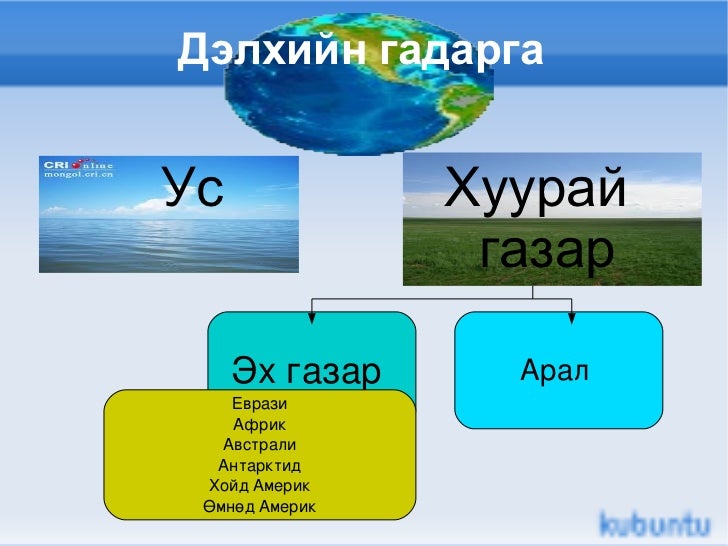 Дэлхийн гадарга

CRI online
mongol.cri.cn

Ус

Хуурай газар

Эх газар

Арал

Еврази
Африк
Австрали
Антарктид
Хойд Америк
Өмнөд Америк

kubuntu